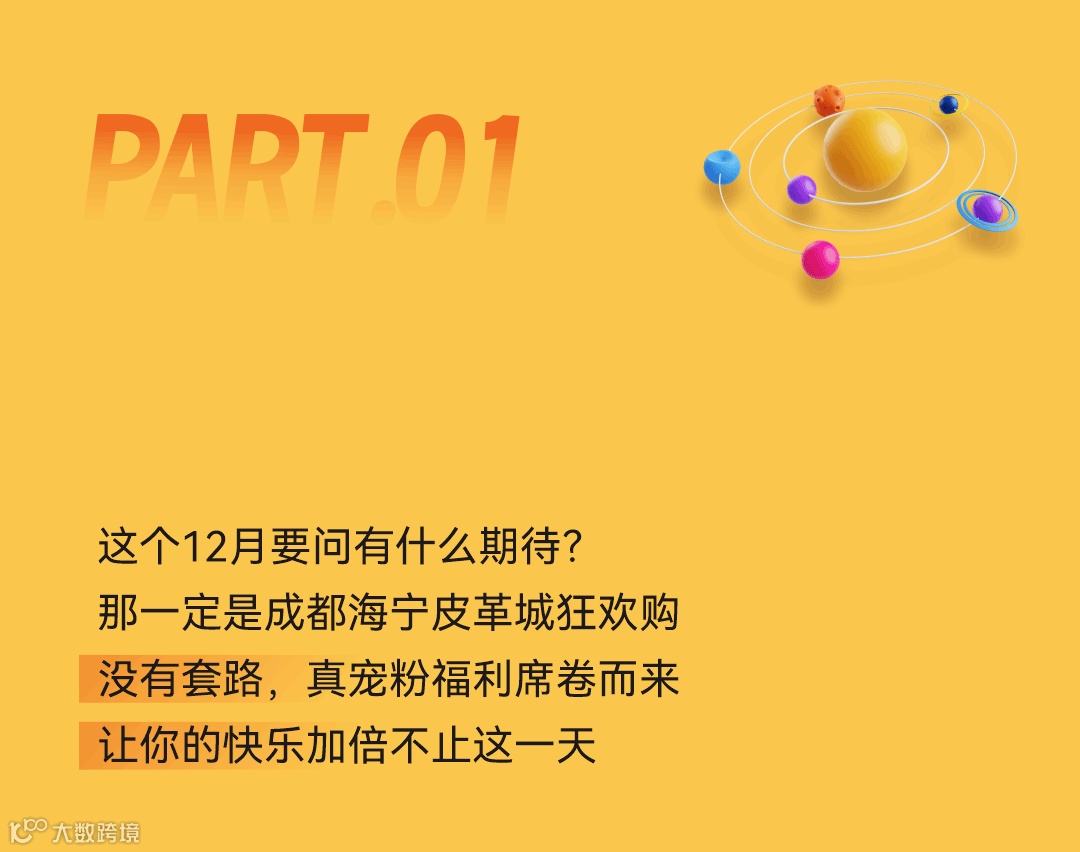 PART.01

这个12月要问有什么期待？
那一定是成都海宁皮革城狂欢购
没有套路，真宠粉福利席卷而来
让你的快乐加倍不止这一天

大数跨境